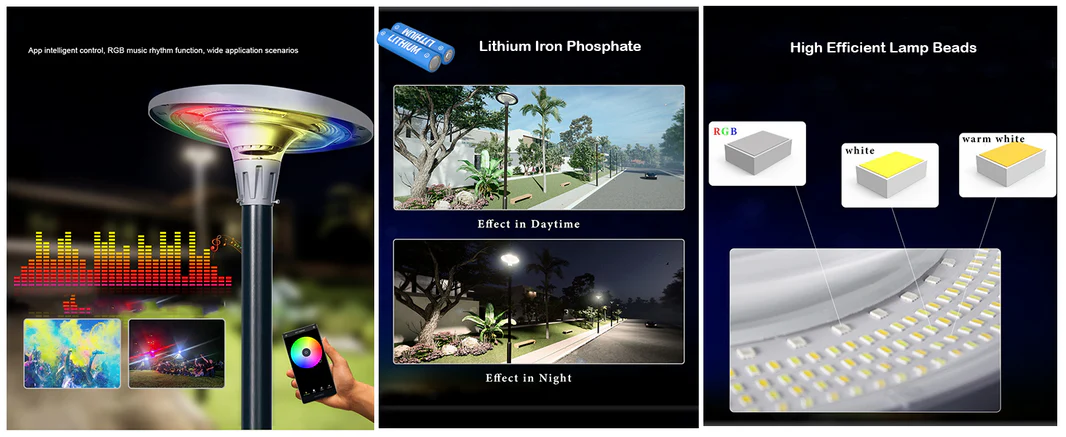 App intelligent control, RGB music rhythm function, wide application scenarios

LITHIUM LITHIUM

Lithium Iron Phosphate

Effect in Daytime

Effect in Night

High Efficient Lamp Beads

RGB

white

warm white